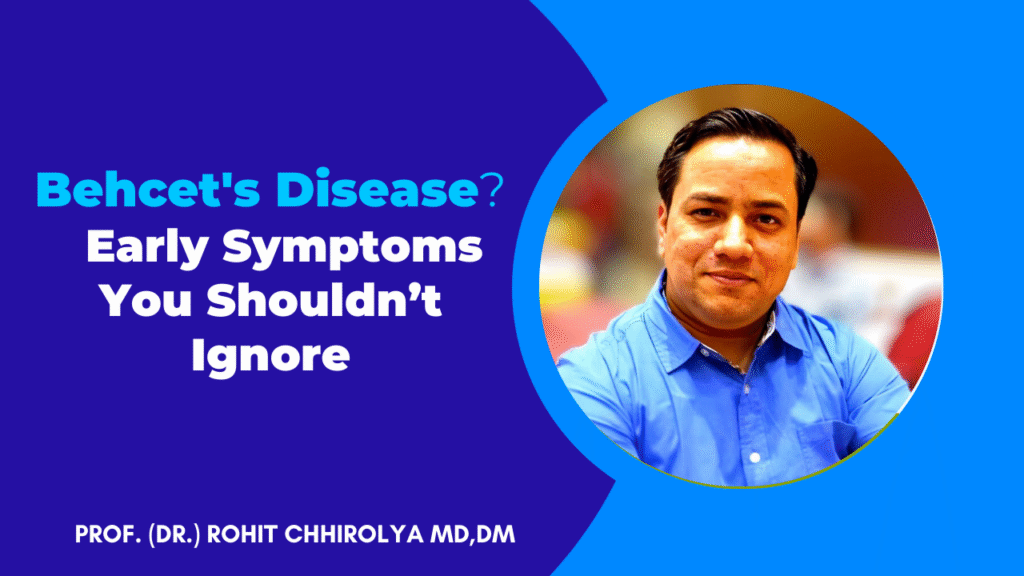 Behcet's Disease?
Early Symptoms You Shouldn’t Ignore

PROF. (DR.) ROHIT CHHIROLYA MD,DM